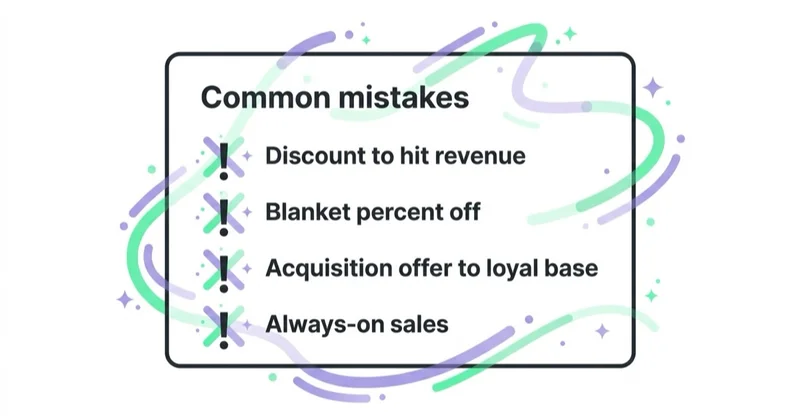 Common mistakes

! Discount to hit revenue

! Blanket percent off

! Acquisition offer to loyal base

! Always-on sales